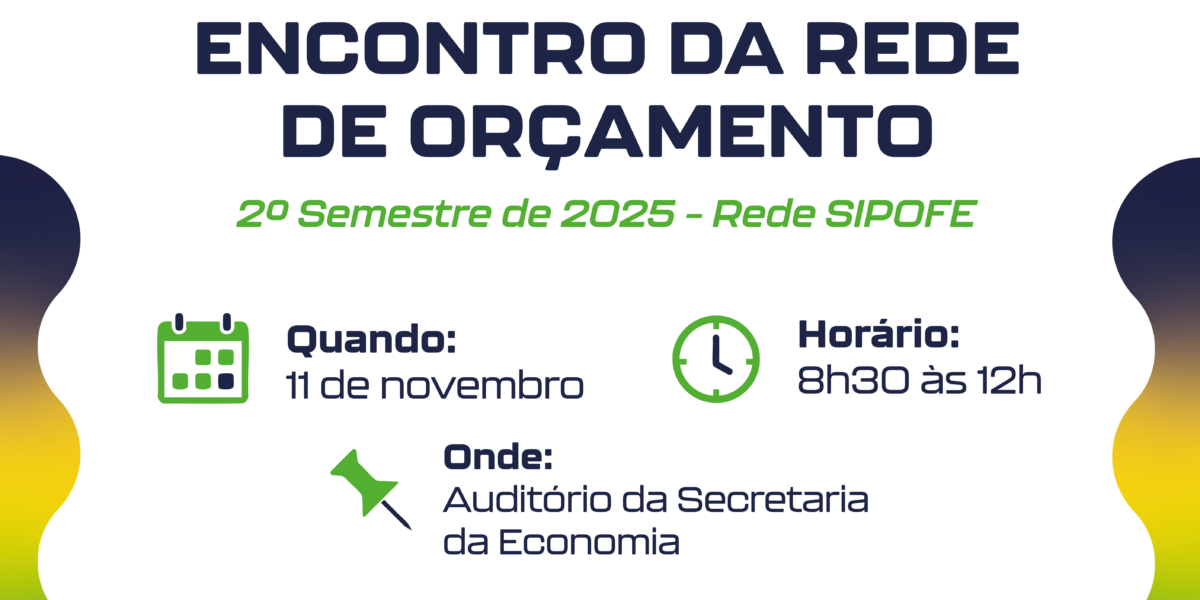 ENCONTRO DA REDE DE ORÇAMENTO

2º Semestre de 2025 - Rede SIPOFE

Quando:
11 de novembro

Horário:
8h30 às 12h

Onde:
Auditório da Secretaria da Economia